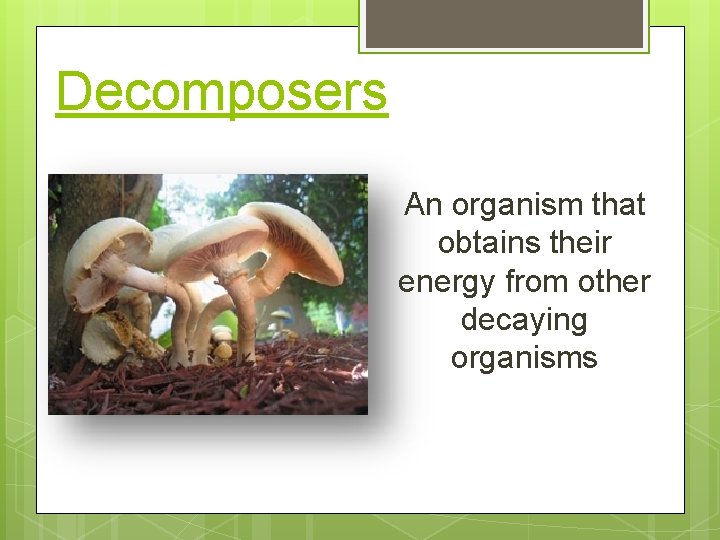 Decomposers

An organism that obtains their energy from other decaying organisms